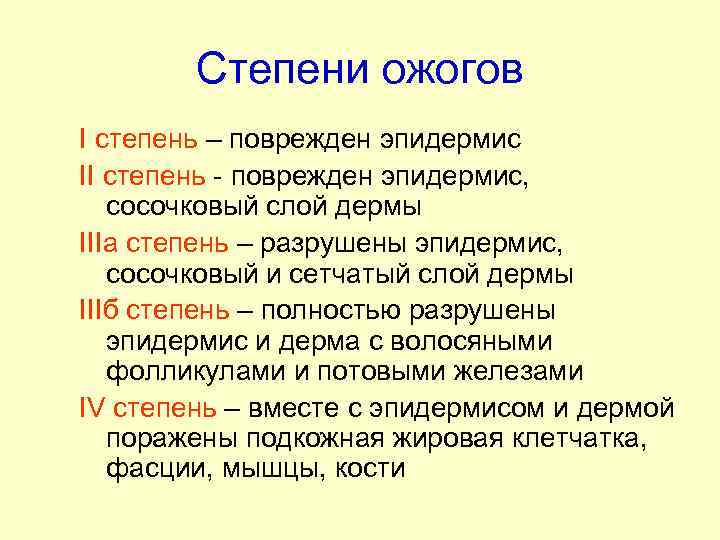 Степени ожогов

I степень – поврежден эпидермис

II степень - поврежден эпидермис, сосочковый слой дермы

IIIа степень – разрушены эпидермис, сосочковый и сетчатый слой дермы

IIIб степень – полностью разрушены эпидермис и дерма с волосяными фолликулами и потовыми железами

IV степень – вместе с эпидермисом и дермой поражены подкожная жировая клетчатка, фасции, мышцы, кости